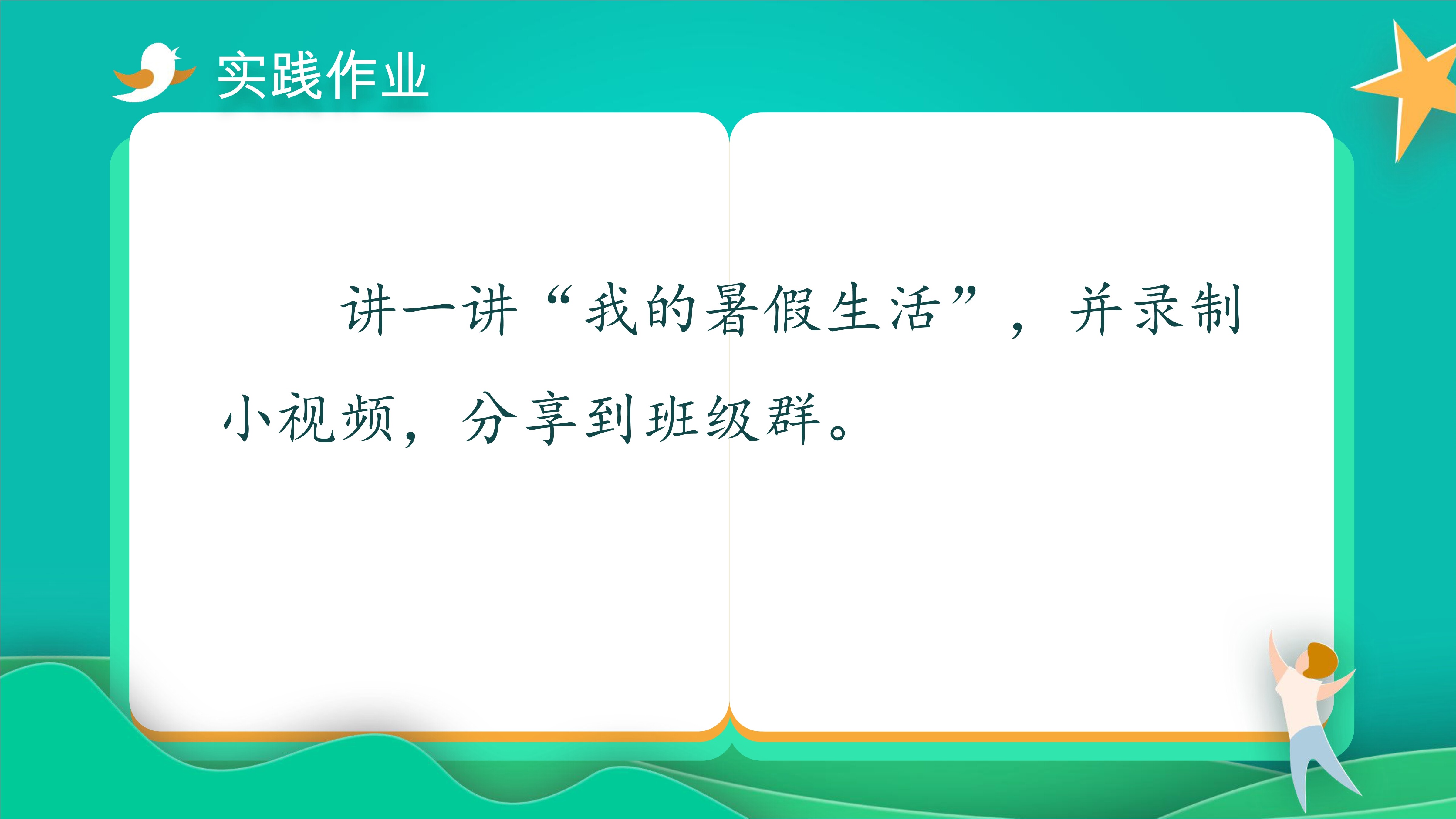 实践作业

讲一讲“我的暑假生活”，并录制小视频，分享到班级群。